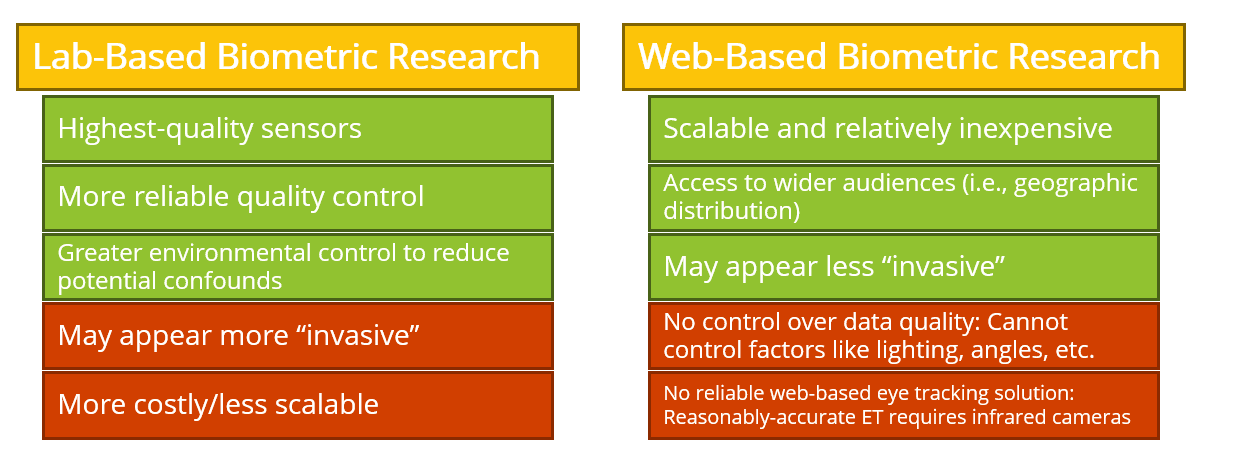 Lab-Based Biometric Research

Highest-quality sensors

More reliable quality control

Greater environmental control to reduce potential confounds

May appear more “invasive”

More costly/less scalable

Web-Based Biometric Research

Scalable and relatively inexpensive

Access to wider audiences (i.e., geographic distribution)

May appear less “invasive”

No control over data quality: Cannot control factors like lighting, angles, etc.

No reliable web-based eye tracking solution: Reasonably-accurate ET requires infrared cameras